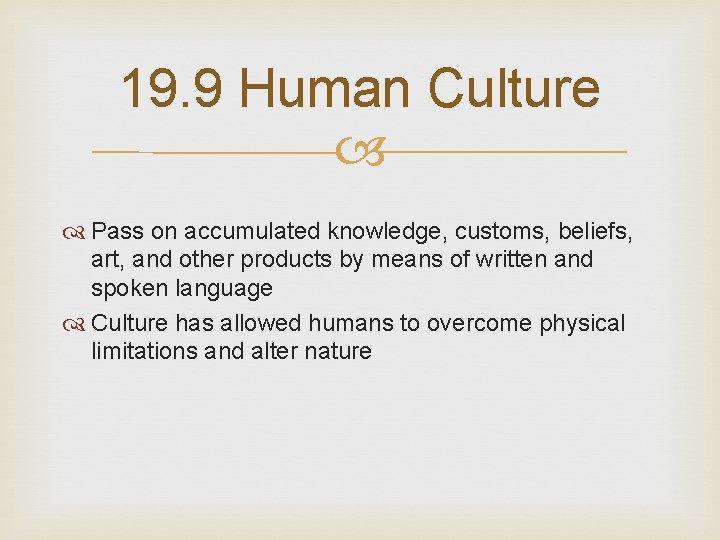 19.9 Human Culture

Pass on accumulated knowledge, customs, beliefs, art, and other products by means of written and spoken language

Culture has allowed humans to overcome physical limitations and alter nature